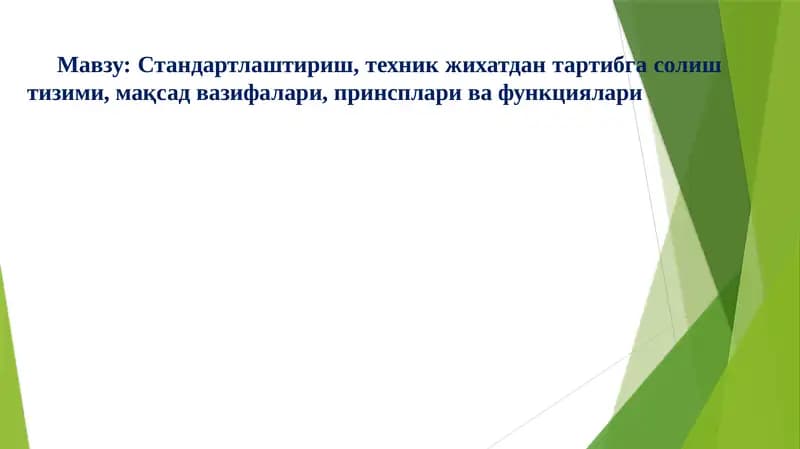 Мавзу: Стандартлаштириш, техник жихатдан тартибга солиш тизими, мақсад вазифалари, принсплари ва функциялари